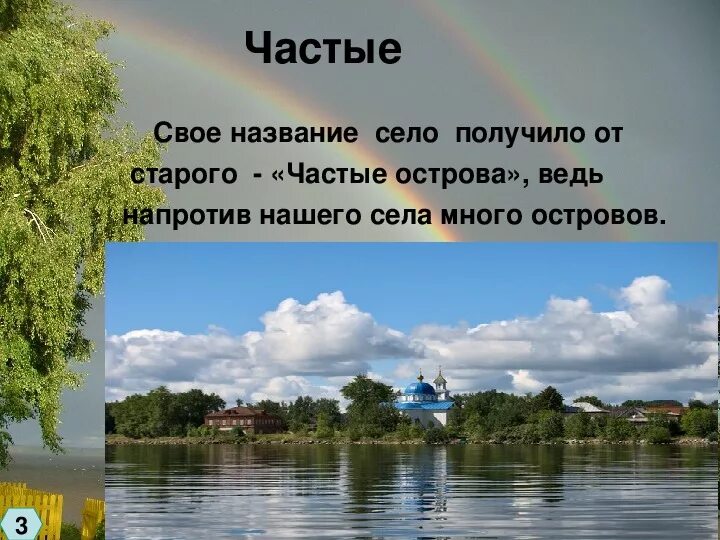 Частые

Свое название село получило от старого - «Частые острова», ведь напротив нашего села много островов.

3